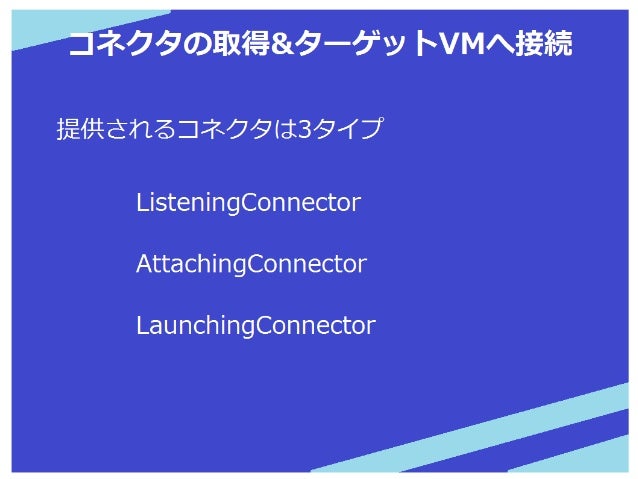 コネクタの取得&ターゲットVMへ接続

提供されるコネクタは3タイプ

ListeningConnector

AttachingConnector

LaunchingConnector